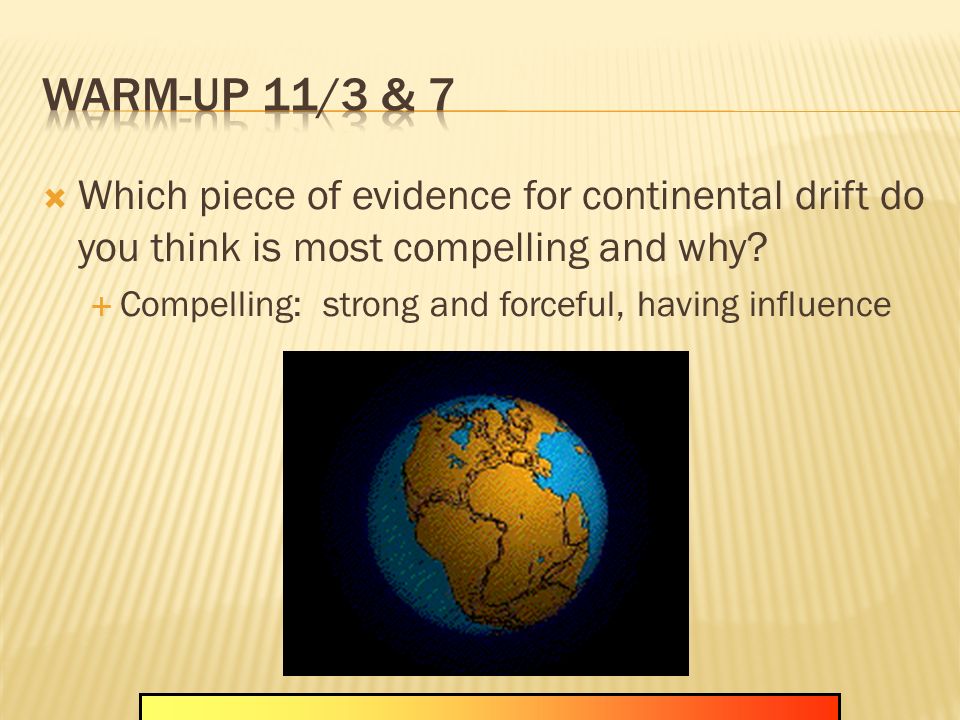 WARM-UP 11/3 & 7

Which piece of evidence for continental drift do you think is most compelling and why?

Compelling: strong and forceful, having influence